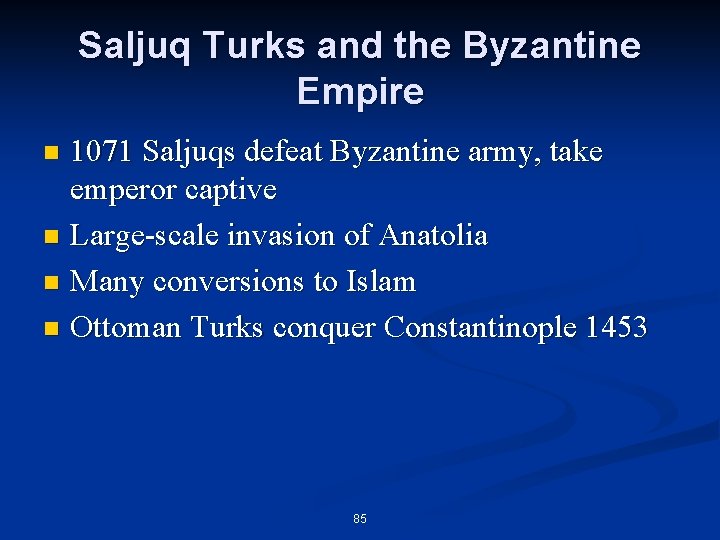 Saljuq Turks and the Byzantine Empire

- 1071 Saljuqs defeat Byzantine army, take emperor captive
- Large-scale invasion of Anatolia
- Many conversions to Islam
- Ottoman Turks conquer Constantinople 1453

85